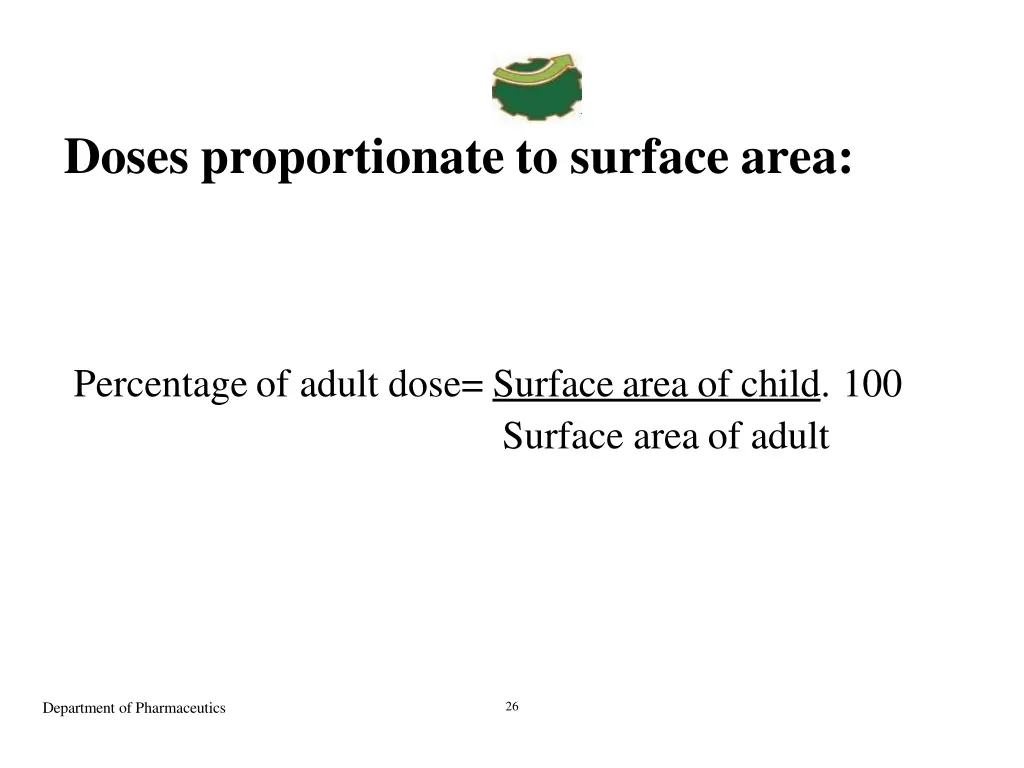 Doses proportionate to surface area:

Percentage of adult dose= $\frac{\text{Surface area of child}}{\text{Surface area of adult}}$. 100

Department of Pharmaceutics

26